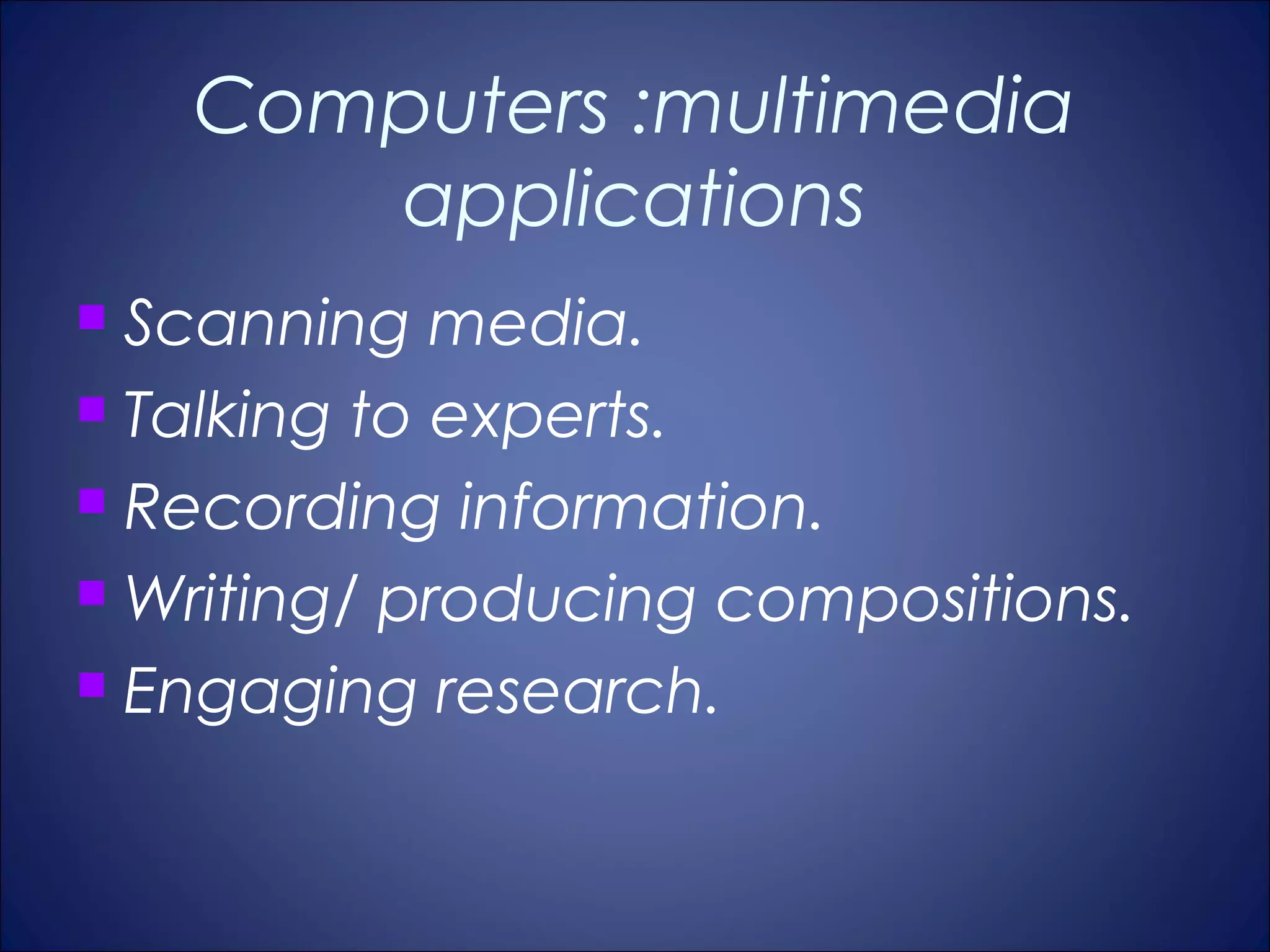 Computers :multimedia applications

- Scanning media.
- Talking to experts.
- Recording information.
- Writing/ producing compositions.
- Engaging research.